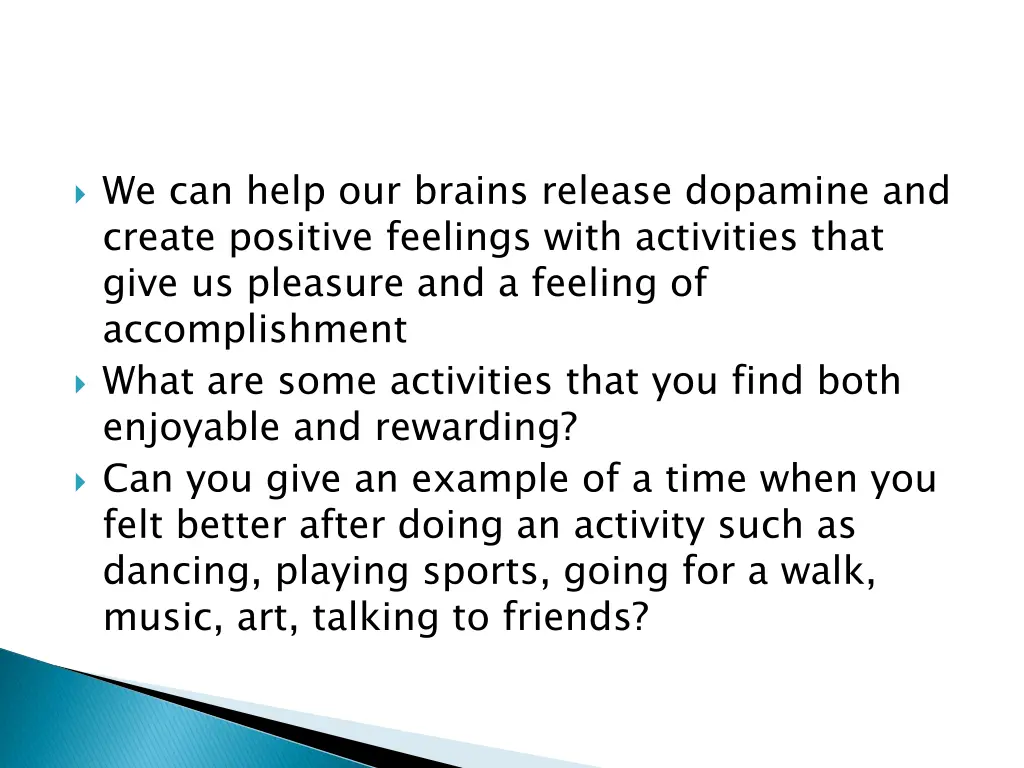 We can help our brains release dopamine and create positive feelings with activities that give us pleasure and a feeling of accomplishment

What are some activities that you find both enjoyable and rewarding?

Can you give an example of a time when you felt better after doing an activity such as dancing, playing sports, going for a walk, music, art, talking to friends?